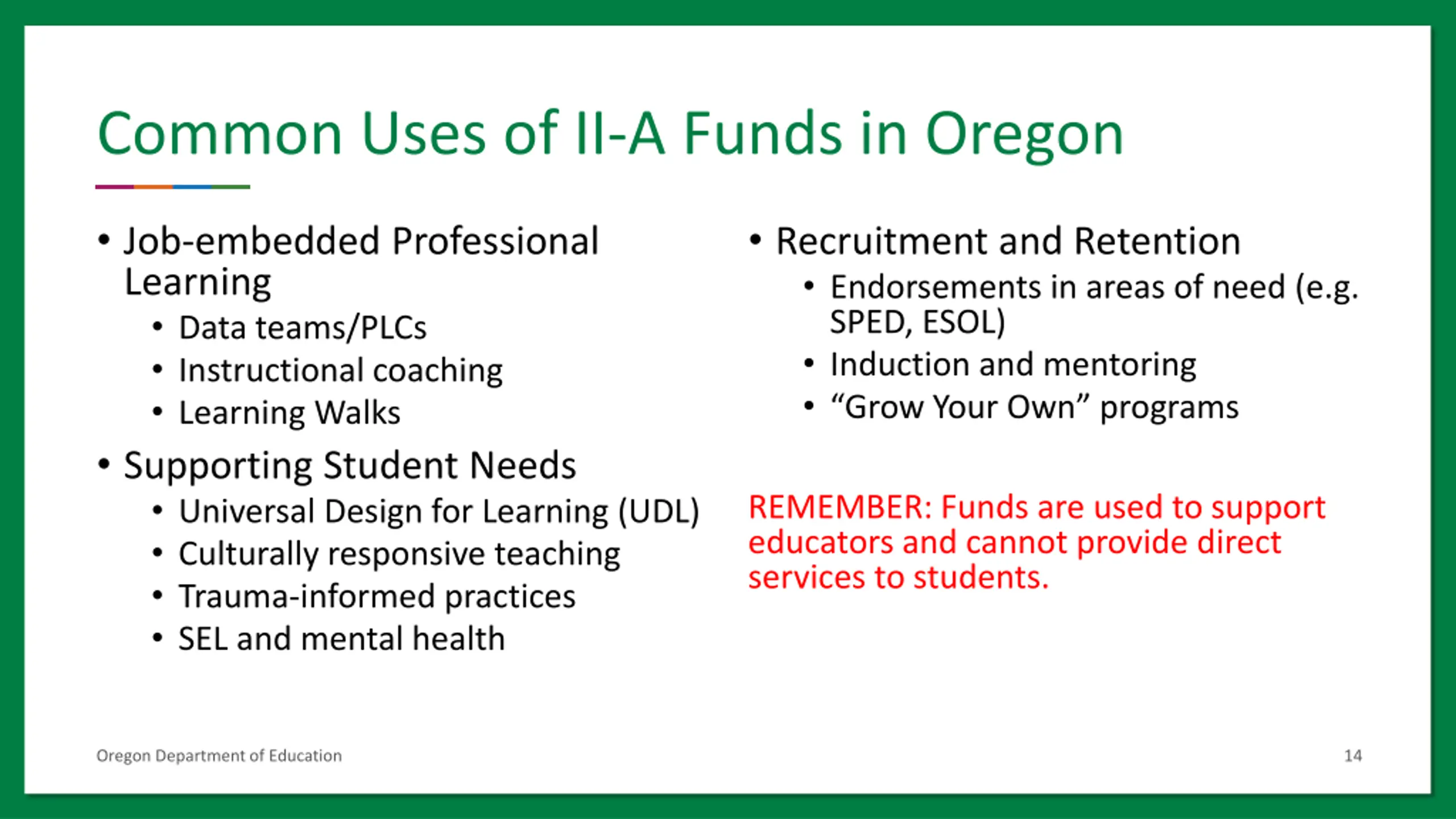 Common Uses of II-A Funds in Oregon

• Job-embedded Professional Learning
  • Data teams/PLCs
  • Instructional coaching
  • Learning Walks
• Supporting Student Needs
  • Universal Design for Learning (UDL)
  • Culturally responsive teaching
  • Trauma-informed practices
  • SEL and mental health

• Recruitment and Retention
  • Endorsements in areas of need (e.g. SPED, ESOL)
  • Induction and mentoring
  • “Grow Your Own” programs

REMEMBER: Funds are used to support educators and cannot provide direct services to students.

Oregon Department of Education

14